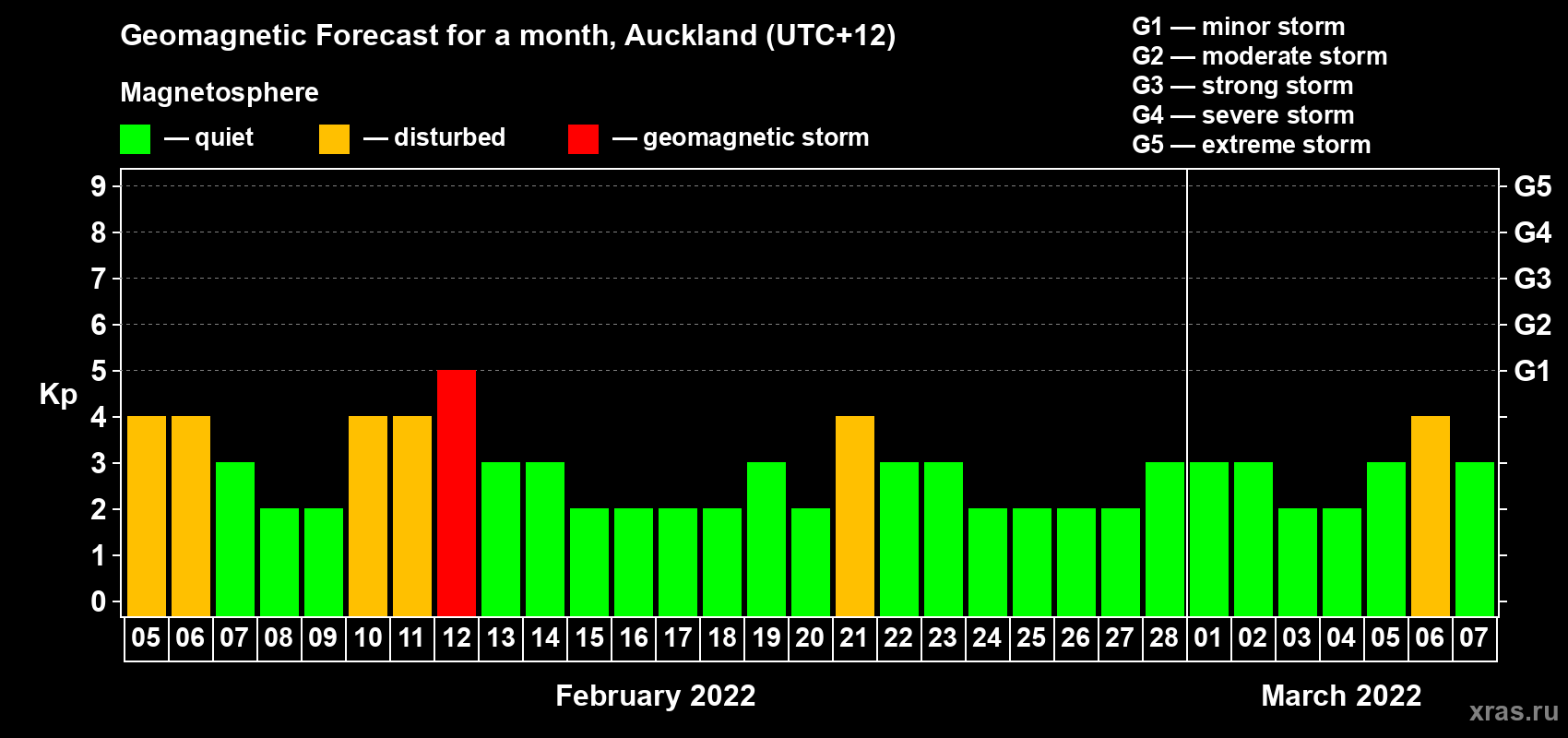 Geomagnetic Forecast for a month, Auckland (UTC+12)

Magnetosphere

— quiet — disturbed — geomagnetic storm

G1 — minor storm
G2 — moderate storm
G3 — strong storm
G4 — severe storm
G5 — extreme storm

Kp

9
8
7
6
5
4
3
2
1
0

G5
G4
G3
G2
G1

05 06 07 08 09 10 11 12 13 14 15 16 17 18 19 20 21 22 23 24 25 26 27 28 01 02 03 04 05 06 07

February 2022

March 2022

xras.ru